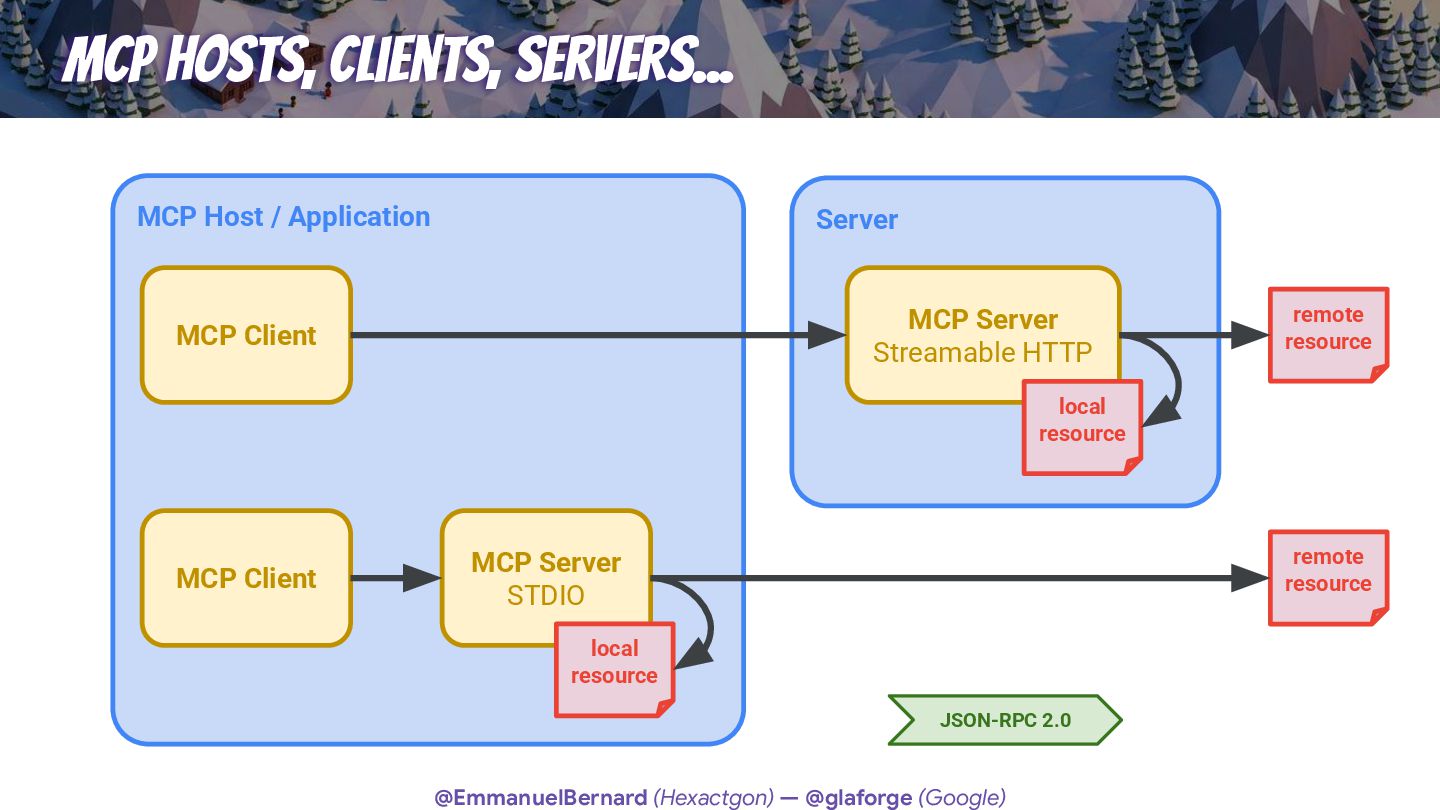 MCP HOSTS, CLIENTS, SERVERS...

MCP Host / Application

MCP Client

MCP Client

MCP Server
STDIO

local resource

Server

MCP Server
Streamable HTTP

local resource

remote resource

remote resource

JSON-RPC 2.0

@EmmanuelBernard (Hexactgon) — @glaforge (Google)